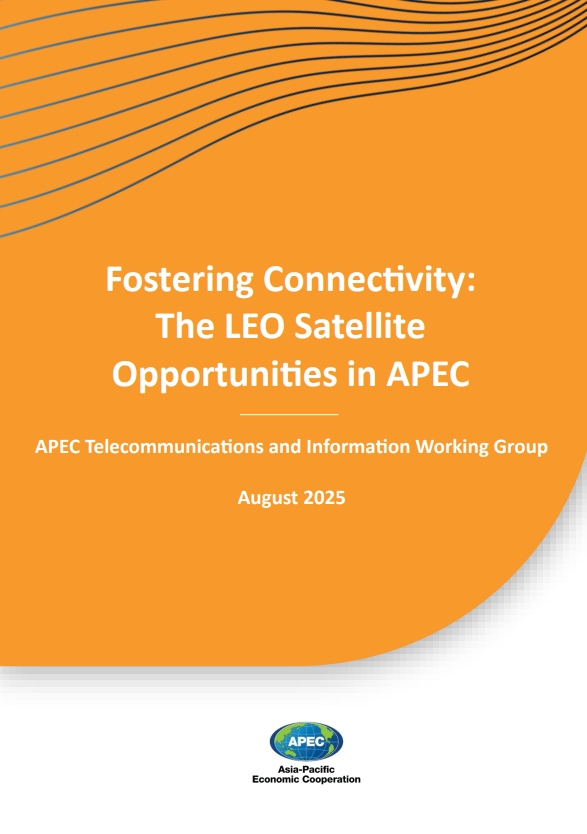 Fostering Connectivity: The LEO Satellite Opportunities in APEC

APEC Telecommunications and Information Working Group

August 2025

APEC
Asia-Pacific Economic Cooperation